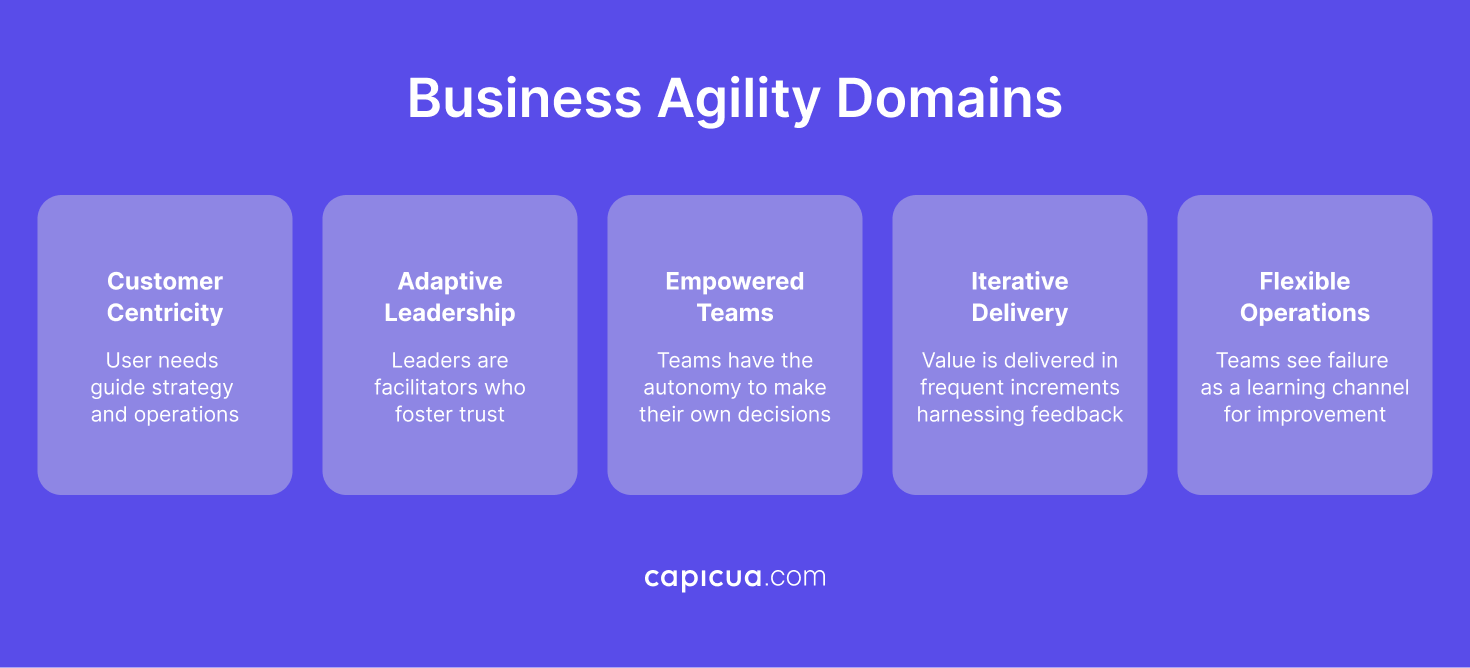 Business Agility Domains

Customer Centricity

User needs guide strategy and operations

Adaptive Leadership

Leaders are facilitators who foster trust

Empowered Teams

Teams have the autonomy to make their own decisions

Iterative Delivery

Value is delivered in frequent increments harnessing feedback

Flexible Operations

Teams see failure as a learning channel for improvement

capicua.com